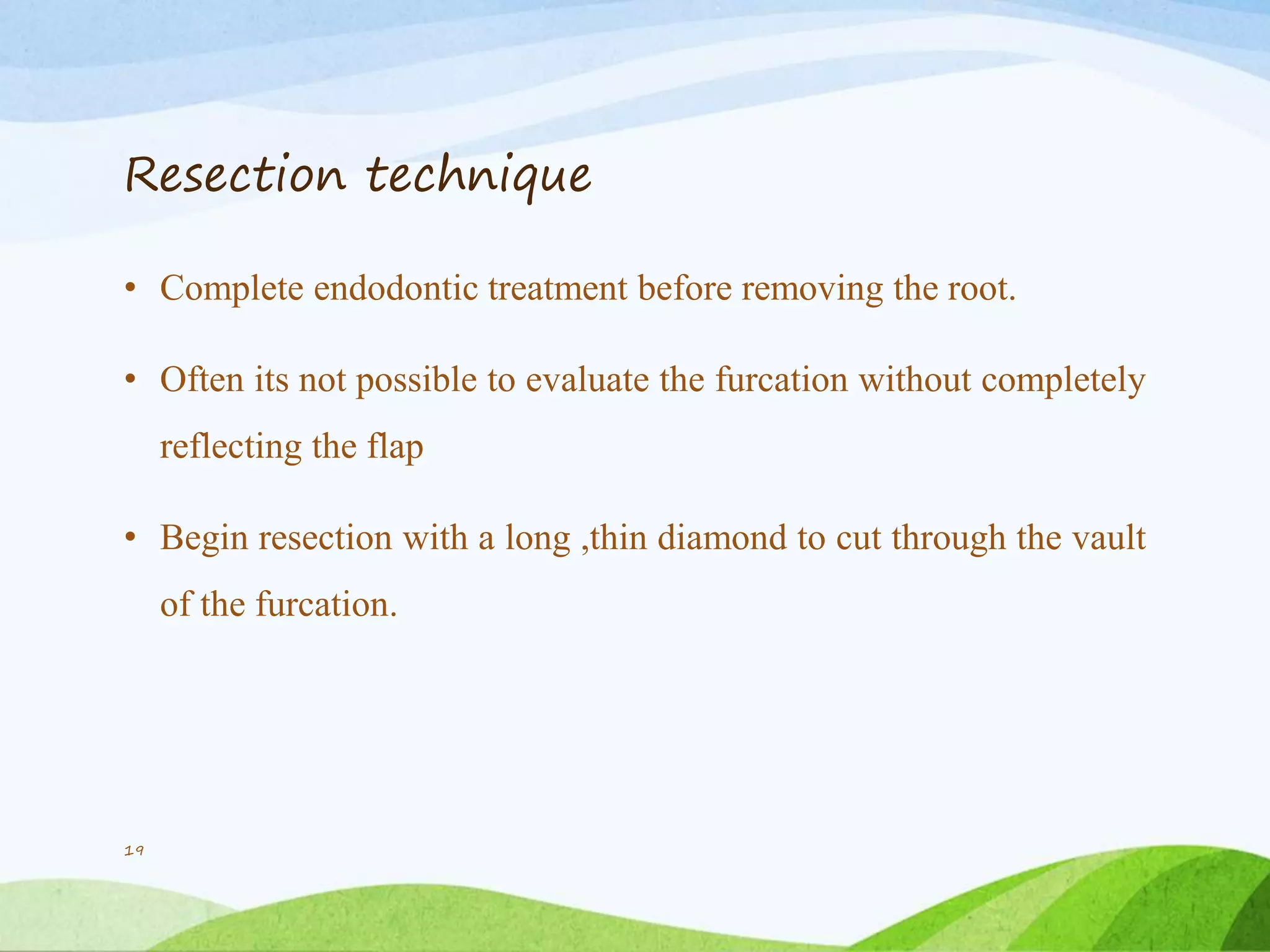 Resection technique

• Complete endodontic treatment before removing the root.

• Often its not possible to evaluate the furcation without completely reflecting the flap

• Begin resection with a long ,thin diamond to cut through the vault of the furcation.

19